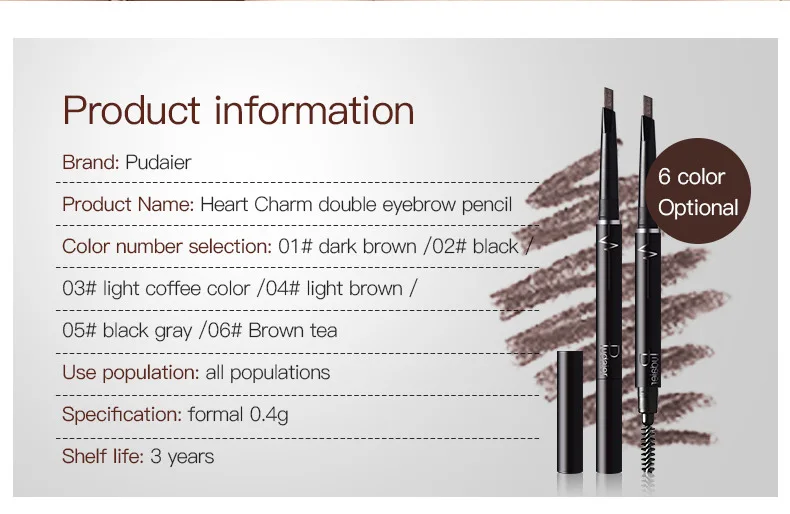 Product information

Brand: Pudaier

Product Name: Heart Charm double eyebrow pencil

Color number selection: 01# dark brown /02# black /

03# light coffee color /04# light brown /

05# black gray /06# Brown tea

Use population: all populations

Specification: formal 0.4g

Shelf life: 3 years

6 color Optional

Pudaier

Pudaier